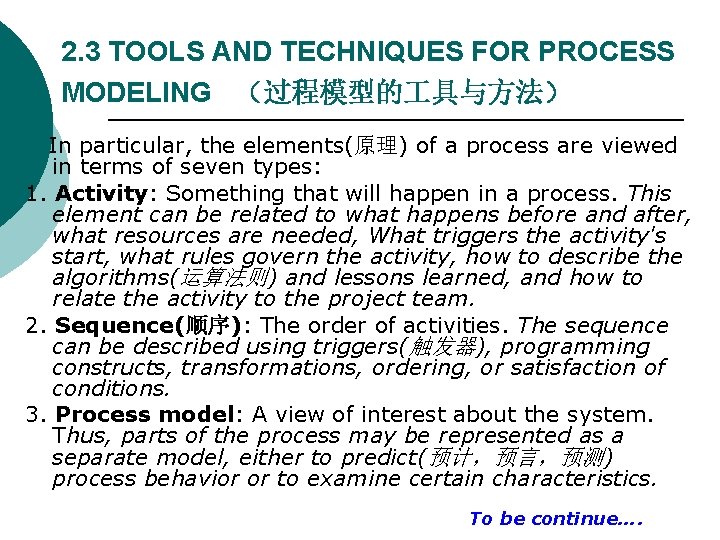 2.3 TOOLS AND TECHNIQUES FOR PROCESS MODELING （过程模型的工具与方法）

In particular, the elements(原理) of a process are viewed in terms of seven types:

1. Activity: Something that will happen in a process. This element can be related to what happens before and after, what resources are needed, What triggers the activity's start, what rules govern the activity, how to describe the algorithms(运算法则) and lessons learned, and how to relate the activity to the project team.

2. Sequence(顺序): The order of activities. The sequence can be described using triggers(触发器), programming constructs, transformations, ordering, or satisfaction of conditions.

3. Process model: A view of interest about the system. Thus, parts of the process may be represented as a separate model, either to predict(预计，预言，预测) process behavior or to examine certain characteristics.

To be continue....